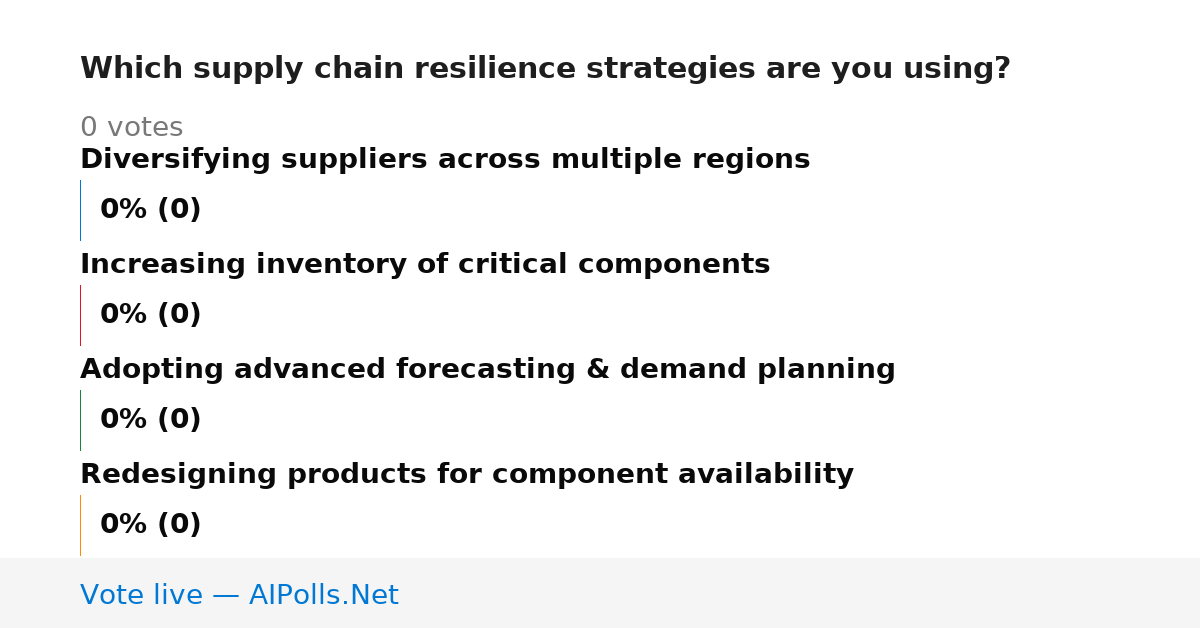 Which supply chain resilience strategies are you using?

0 votes

Diversifying suppliers across multiple regions

0% (0)

Increasing inventory of critical components

0% (0)

Adopting advanced forecasting & demand planning

0% (0)

Redesigning products for component availability

0% (0)

Vote live — AIPolls.Net